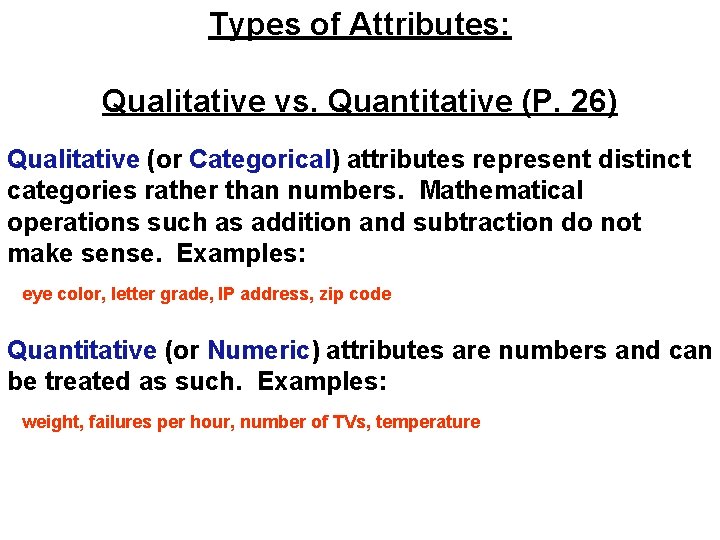 Types of Attributes:

Qualitative vs. Quantitative (P. 26)

Qualitative (or Categorical) attributes represent distinct categories rather than numbers. Mathematical operations such as addition and subtraction do not make sense. Examples:

eye color, letter grade, IP address, zip code

Quantitative (or Numeric) attributes are numbers and can be treated as such. Examples:

weight, failures per hour, number of TVs, temperature